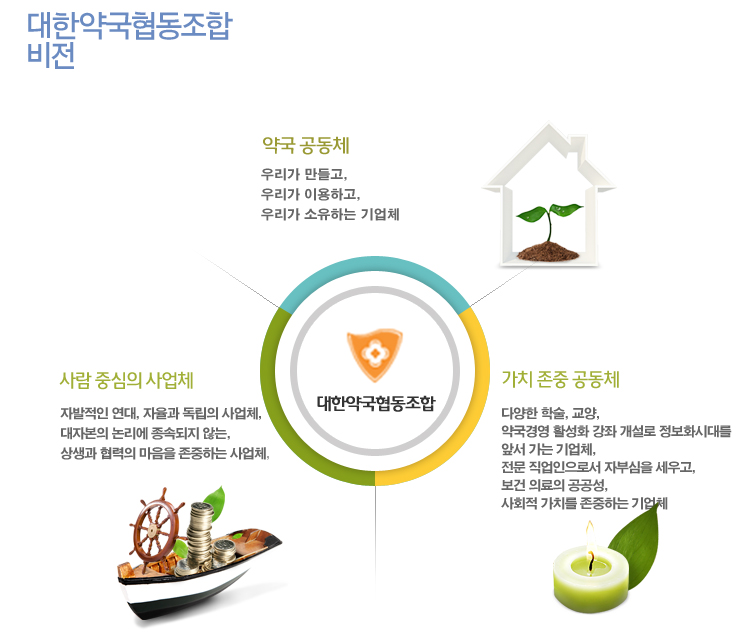 대한약국협동조합
비전

약국 공동체

우리가 만들고,
우리가 이용하고,
우리가 소유하는 기업체

대한약국협동조합

사람 중심의 사업체

자발적인 연대, 자율과 독립의 사업체,
대자본의 논리에 종속되지 않는,
상생과 협력의 마음을 존중하는 사업체,

가치 존중 공동체

다양한 학술, 교양,
약국경영 활성화 강좌 개설로 정보화시대를
앞서 가는 기업체,
전문 직업인으로서 자부심을 세우고,
보건 의료의 공공성,
사회적 가치를 존중하는 기업체